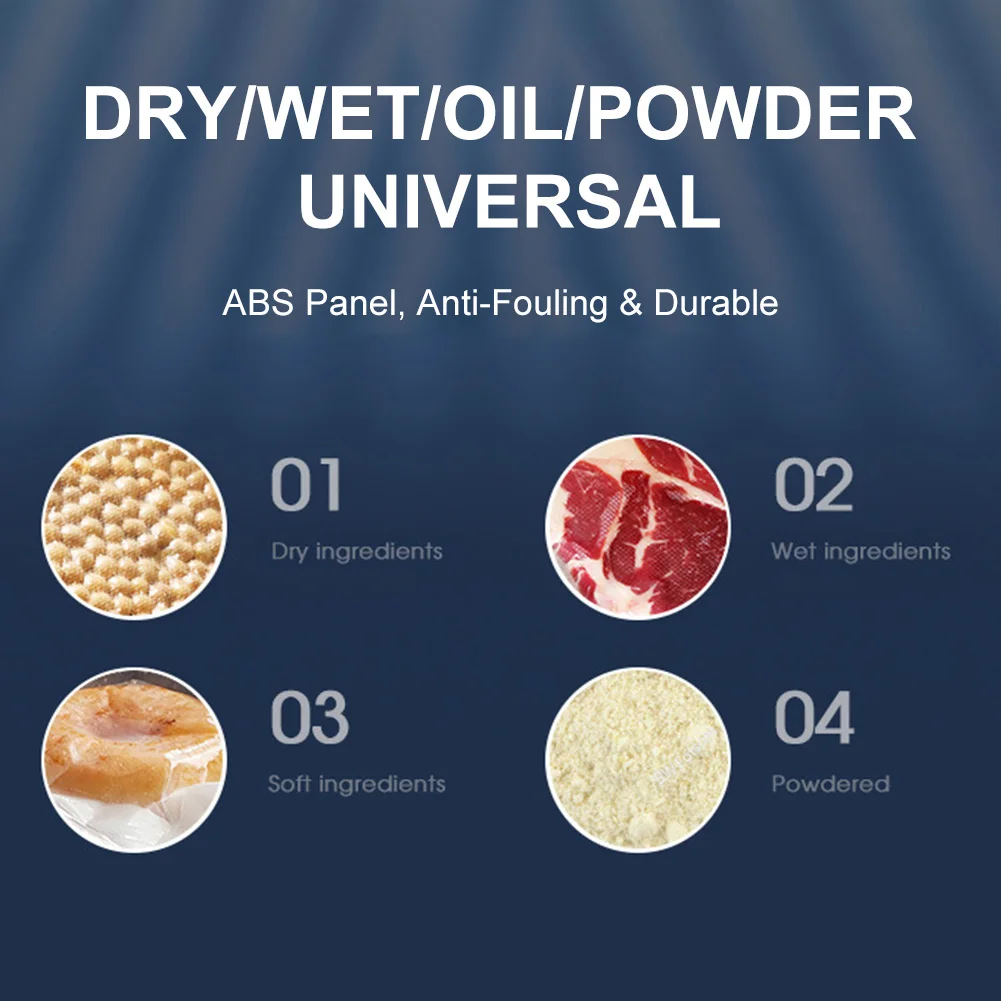 DRY/WET/OIL/POWDER UNIVERSAL

ABS Panel, Anti-Fouling & Durable

01
Dry ingredients

02
Wet ingredients

03
Soft ingredients

04
Powdered